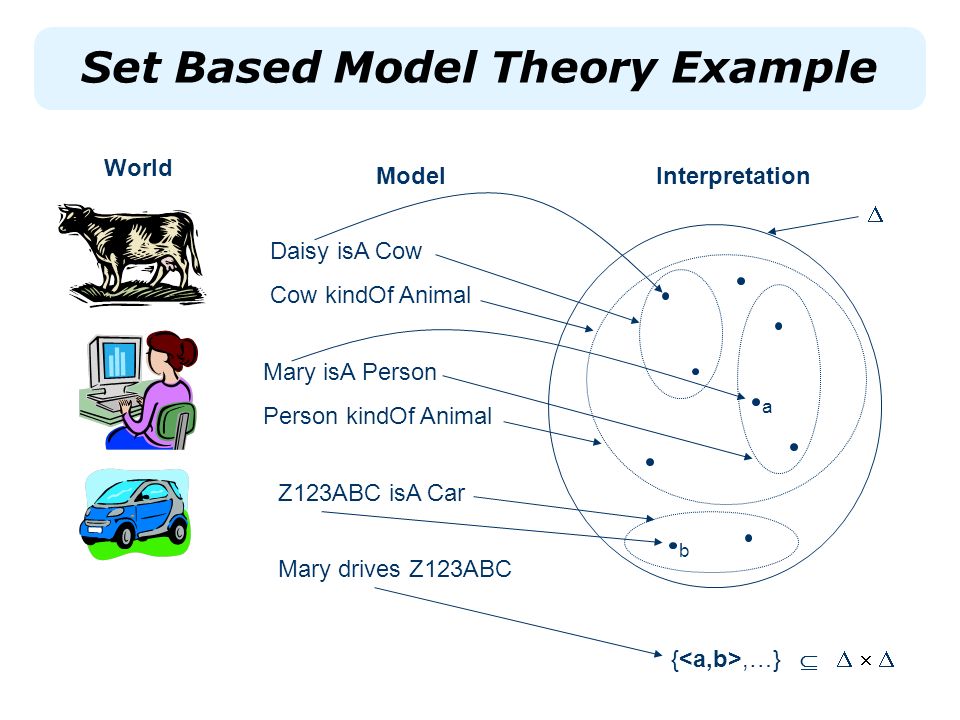 Set Based Model Theory Example

World

Model

Interpretation

$\Delta$

Daisy isA Cow

Cow kindOf Animal

Mary isA Person

Person kindOf Animal

Z123ABC isA Car

Mary drives Z123ABC

a

b

$\{<a,b>,\ldots\} \subseteq \Delta \times \Delta$